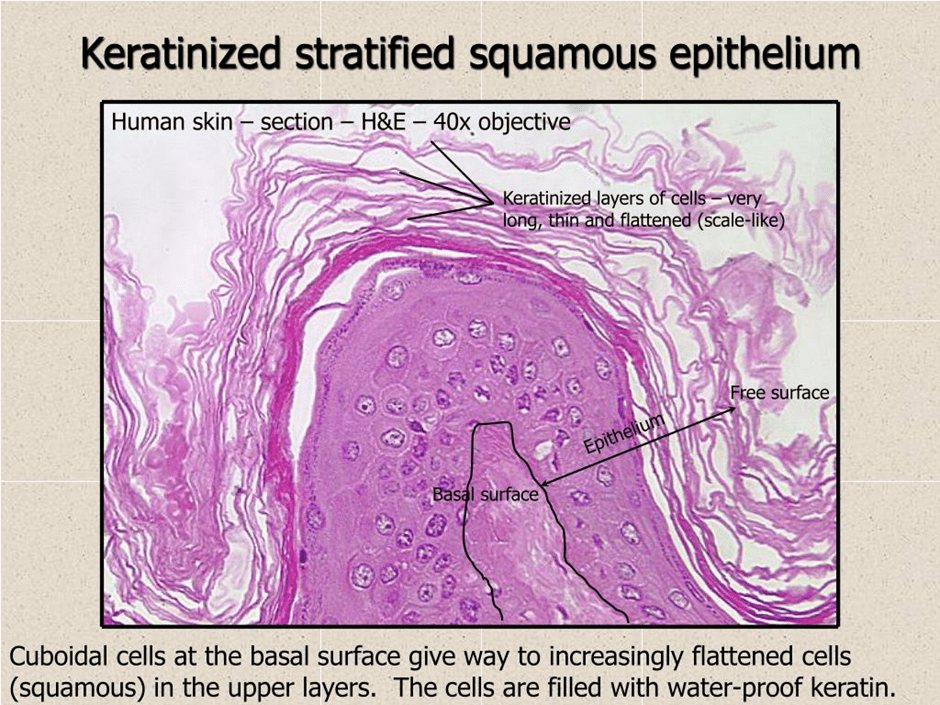 Keratinized stratified squamous epithelium

Human skin – section – H&E – 40x objective

Keratinized layers of cells – very long, thin and flattened (scale-like)

Free surface

Epithelium

Basal surface

Cuboidal cells at the basal surface give way to increasingly flattened cells (squamous) in the upper layers. The cells are filled with water-proof keratin.